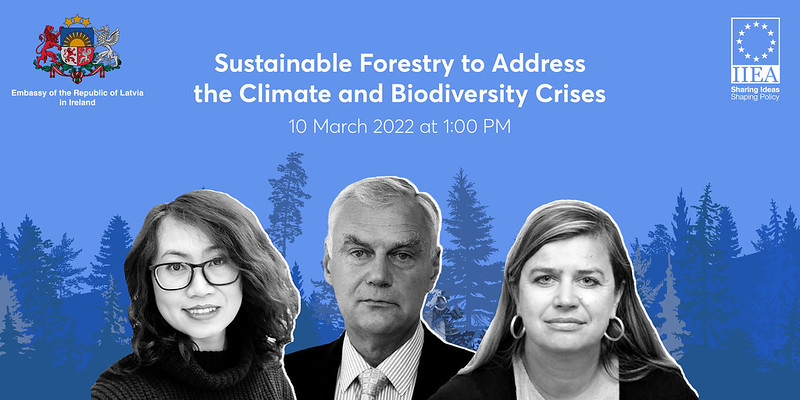 Embassy of the Republic of Latvia in Ireland

Sustainable Forestry to Address the Climate and Biodiversity Crises

10 March 2022 at 1:00 PM

IIEA
Sharing Ideas
Shaping Policy